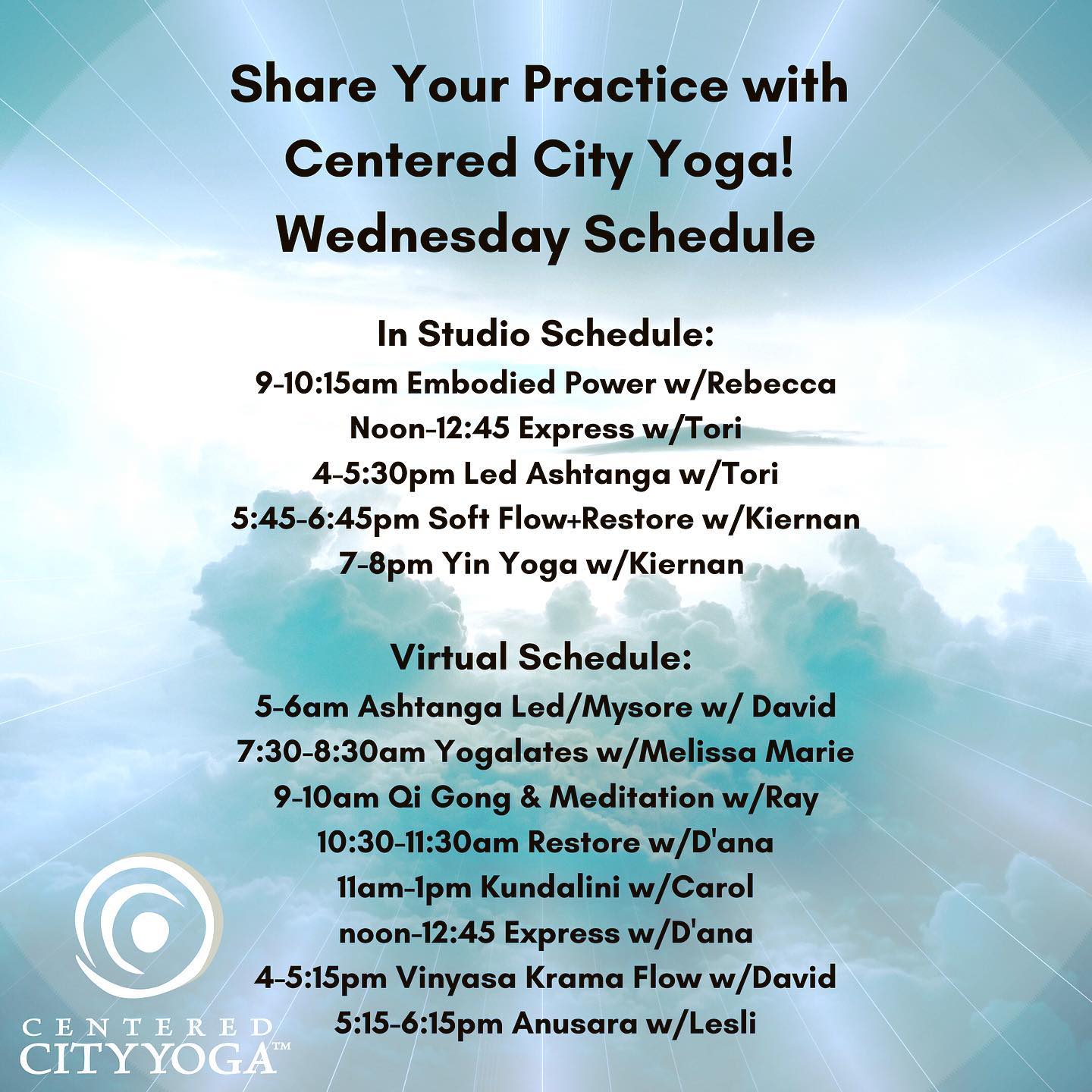 Share Your Practice with Centered City Yoga! Wednesday Schedule

In Studio Schedule:
9-10:15am Embodied Power w/Rebecca
Noon-12:45 Express w/Tori
4-5:30pm Led Ashtanga w/Tori
5:45-6:45pm Soft Flow+Restore w/Kiernan
7-8pm Yin Yoga w/Kiernan

Virtual Schedule:
5-6am Ashtanga Led/Mysore w/ David
7:30-8:30am Yogalates w/Melissa Marie
9-10am Qi Gong & Meditation w/Ray
10:30-11:30am Restore w/D'ana
11am-1pm Kundalini w/Carol
noon-12:45 Express w/D'ana
4-5:15pm Vinyasa Krama Flow w/David
5:15-6:15pm Anusara w/Lesli

CENTERED
CITY YOGA™